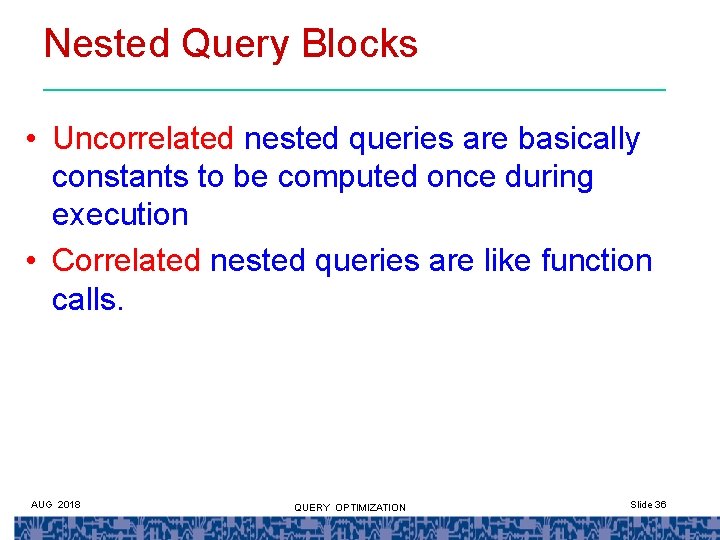 Nested Query Blocks

• Uncorrelated nested queries are basically constants to be computed once during execution

• Correlated nested queries are like function calls.

AUG 2018

QUERY OPTIMIZATION

Slide 36